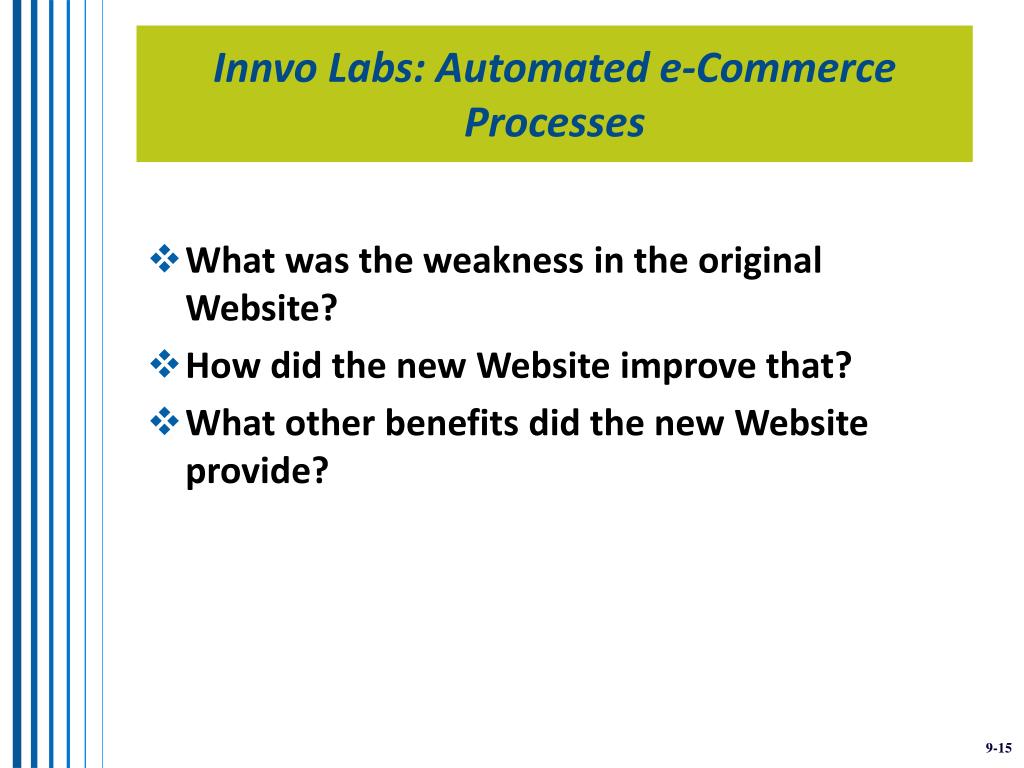 Innvo Labs: Automated e-Commerce Processes

❖ What was the weakness in the original Website?
❖ How did the new Website improve that?
❖ What other benefits did the new Website provide?

9-15